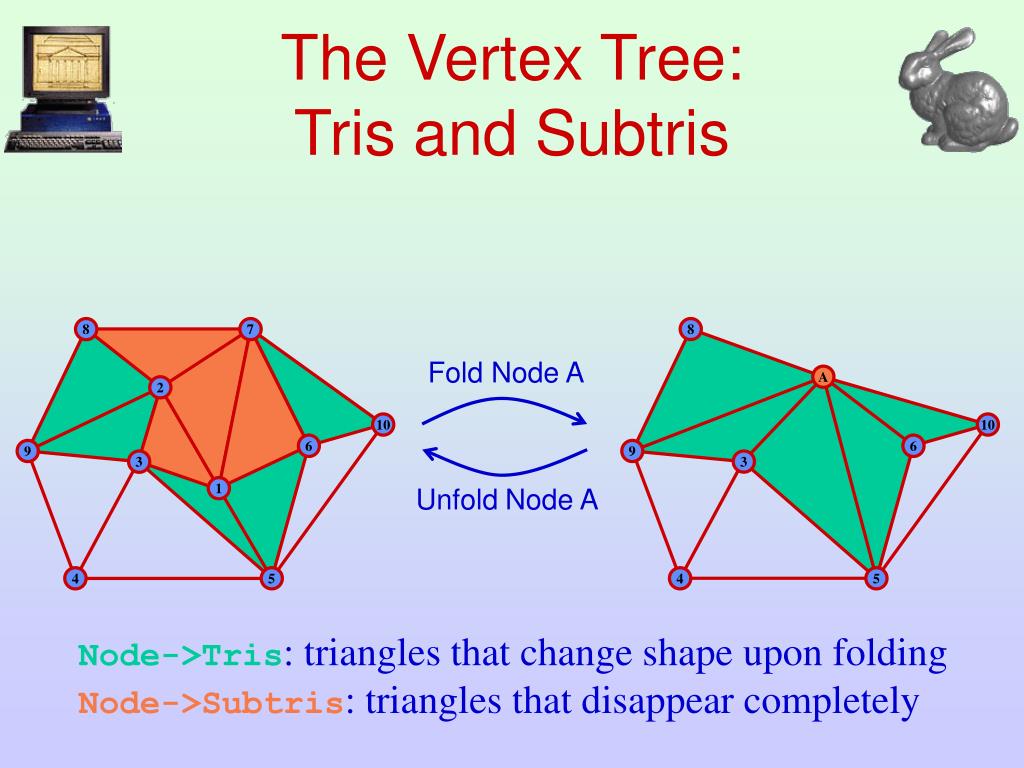 The Vertex Tree:
Tris and Subtris

8
7
2
10
9
6
3
1
4
5

Fold Node A

Unfold Node A

8
A
10
9
6
3
4
5

Node->Tris: triangles that change shape upon folding
Node->Subtris: triangles that disappear completely